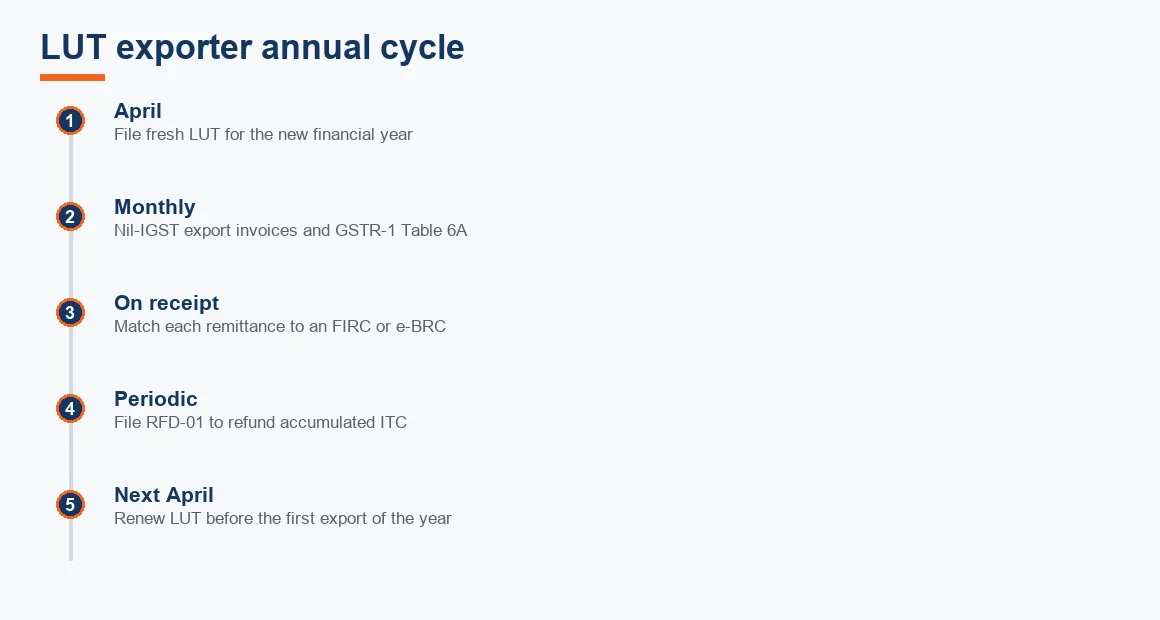 LUT exporter annual cycle

1
April
File fresh LUT for the new financial year

2
Monthly
Nil-IGST export invoices and GSTR-1 Table 6A

3
On receipt
Match each remittance to an FIRC or e-BRC

4
Periodic
File RFD-01 to refund accumulated ITC

5
Next April
Renew LUT before the first export of the year